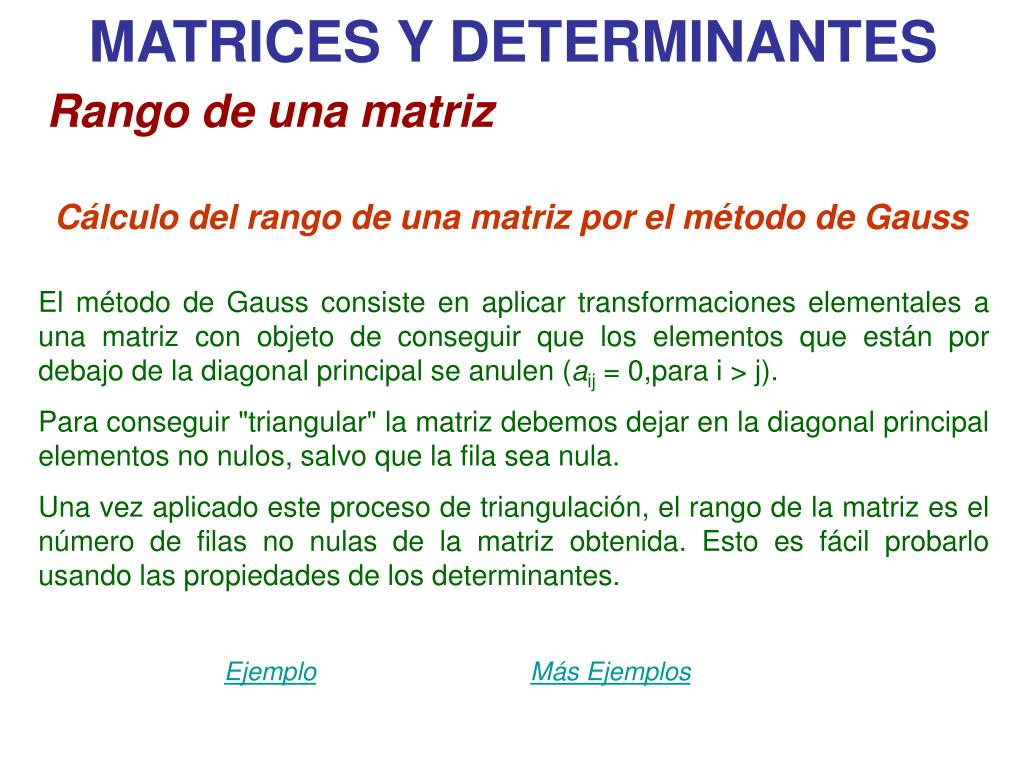 MATRICES Y DETERMINANTES

Rango de una matriz

Cálculo del rango de una matriz por el método de Gauss

El método de Gauss consiste en aplicar transformaciones elementales a una matriz con objeto de conseguir que los elementos que están por debajo de la diagonal principal se anulen ($a_{ij}$ = 0,para i > j).

Para conseguir "triangular" la matriz debemos dejar en la diagonal principal elementos no nulos, salvo que la fila sea nula.

Una vez aplicado este proceso de triangulación, el rango de la matriz es el número de filas no nulas de la matriz obtenida. Esto es fácil probarlo usando las propiedades de los determinantes.

Ejemplo

Más Ejemplos